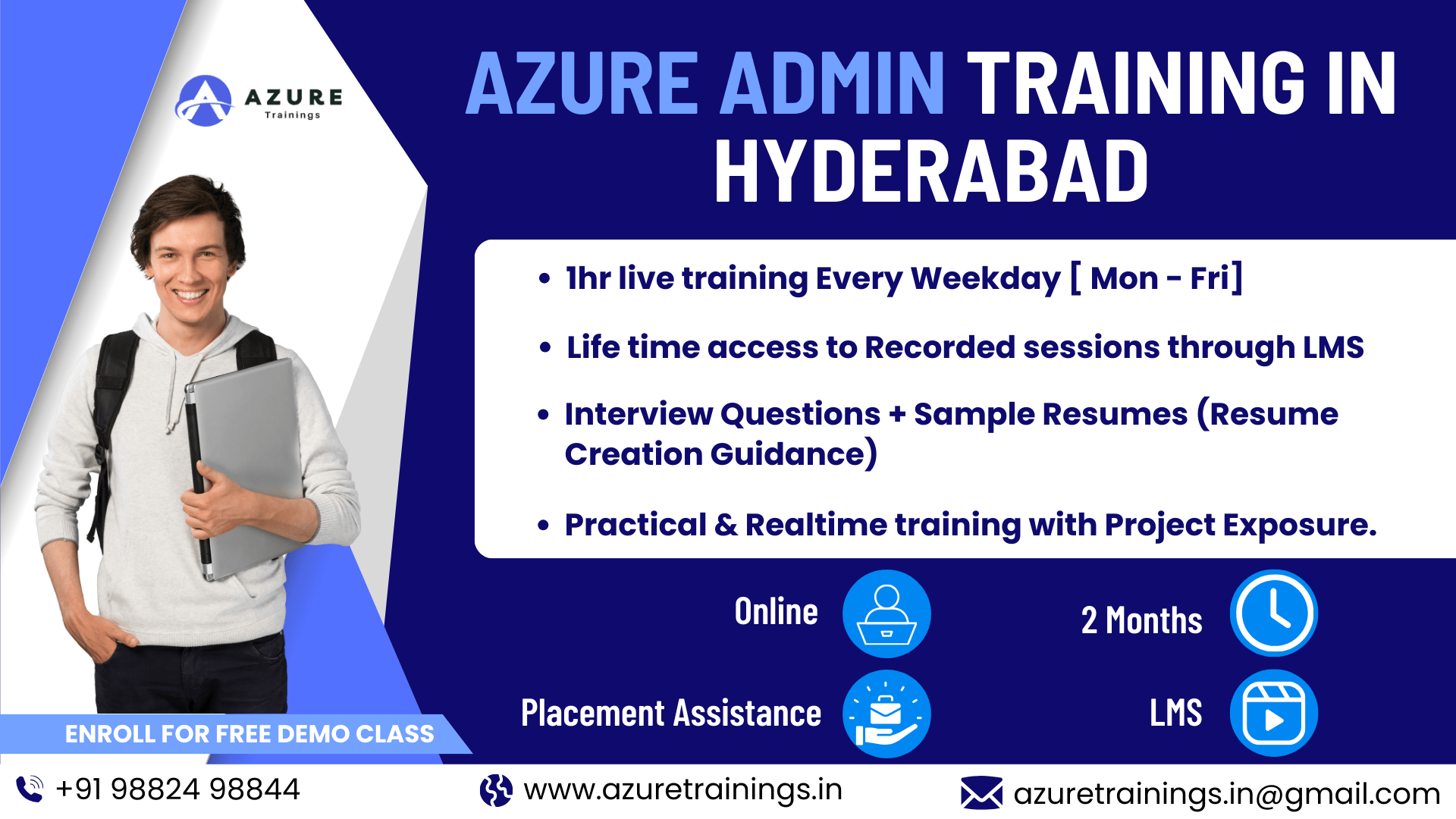 AZURE
Trainings

AZURE ADMIN TRAINING IN HYDERABAD

• 1hr live training Every Weekday [ Mon - Fri]
• Life time access to Recorded sessions through LMS
• Interview Questions + Sample Resumes (Resume Creation Guidance)
• Practical & Realtime training with Project Exposure.

Online
2 Months
Placement Assistance
LMS

ENROLL FOR FREE DEMO CLASS

+91 98824 98844
www.azuretrainings.in
azuretrainings.in@gmail.com